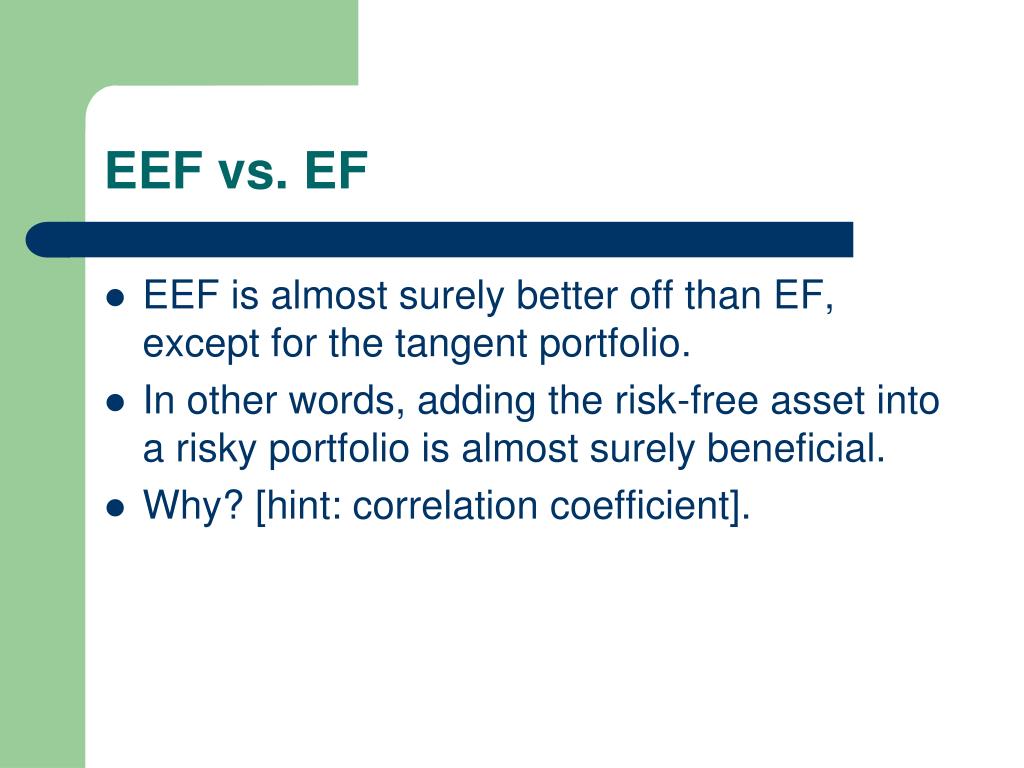 EEF vs. EF

- EEF is almost surely better off than EF, except for the tangent portfolio.
- In other words, adding the risk-free asset into a risky portfolio is almost surely beneficial.
- Why? [hint: correlation coefficient].